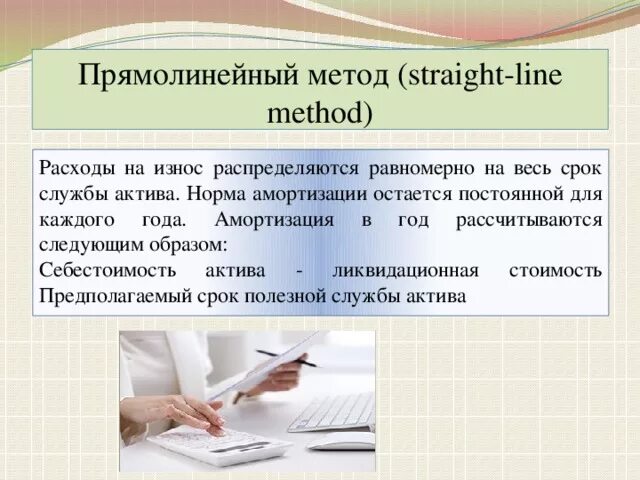 Прямолинейный метод (straight-line method)

Расходы на износ распределяются равномерно на весь срок службы актива. Норма амортизации остается постоянной для каждого года. Амортизация в год рассчитываются следующим образом:
Себестоимость актива - ликвидационная стоимость
Предполагаемый срок полезной службы актива